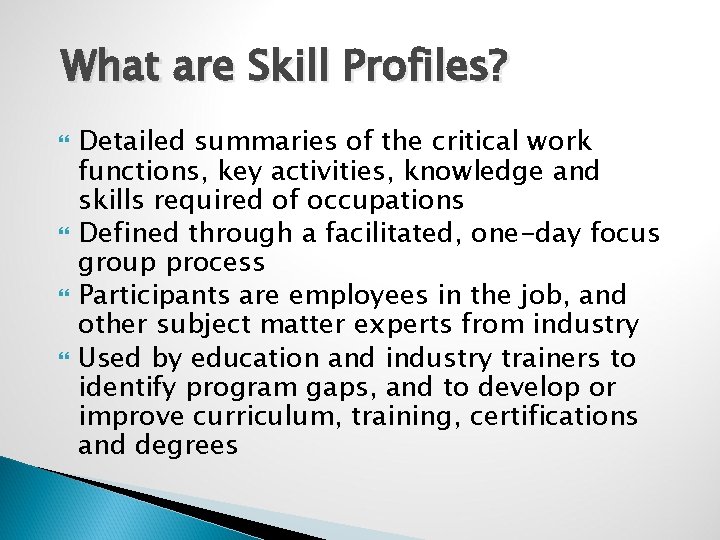 What are Skill Profiles?

Detailed summaries of the critical work functions, key activities, knowledge and skills required of occupations

Defined through a facilitated, one-day focus group process

Participants are employees in the job, and other subject matter experts from industry

Used by education and industry trainers to identify program gaps, and to develop or improve curriculum, training, certifications and degrees